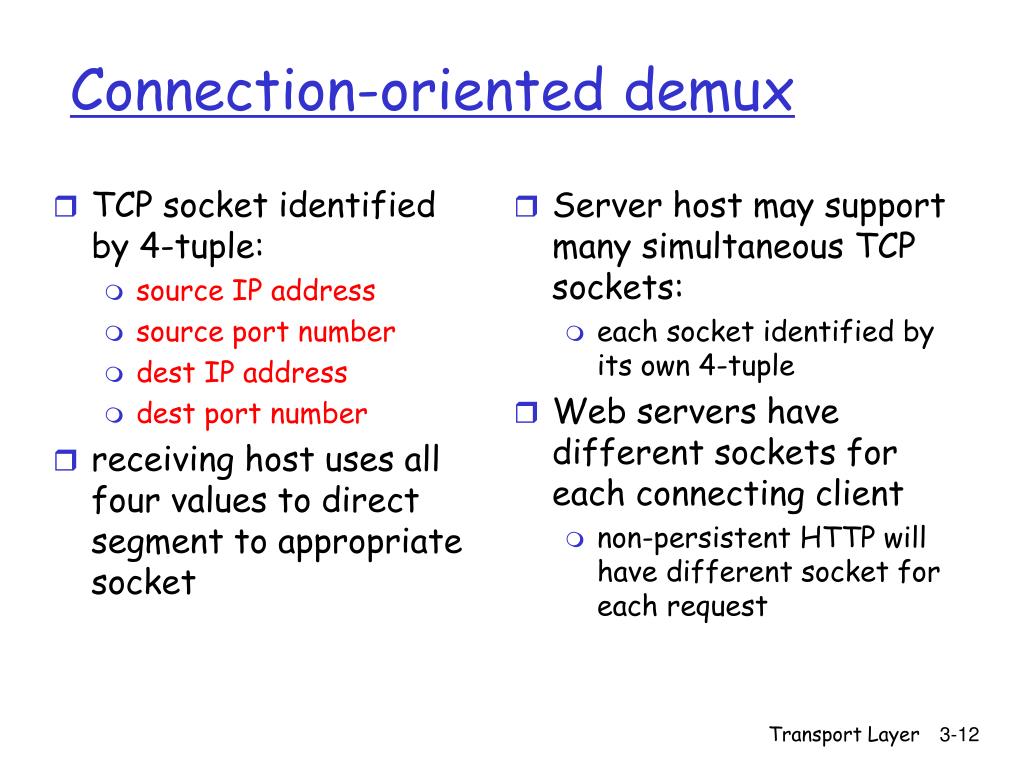 Connection-oriented demux

TCP socket identified by 4-tuple:
source IP address
source port number
dest IP address
dest port number

receiving host uses all four values to direct segment to appropriate socket

Server host may support many simultaneous TCP sockets:
each socket identified by its own 4-tuple

Web servers have different sockets for each connecting client
non-persistent HTTP will have different socket for each request

Transport Layer 3-12